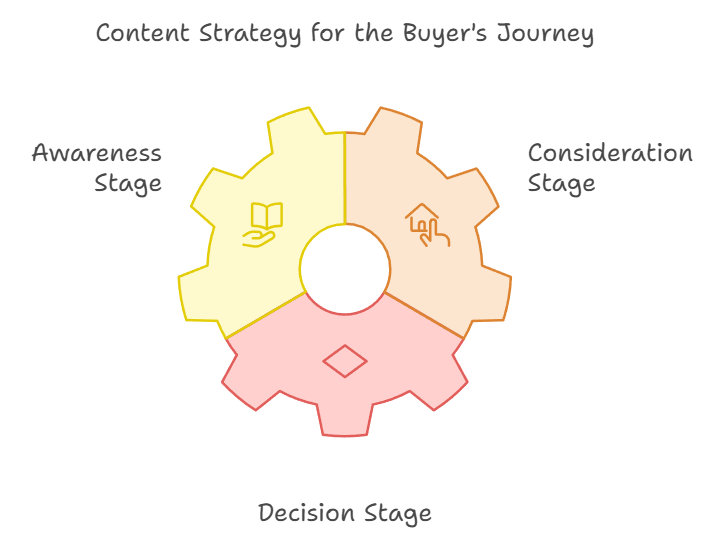 Content Strategy for the Buyer's Journey

Awareness Stage

Consideration Stage

Decision Stage